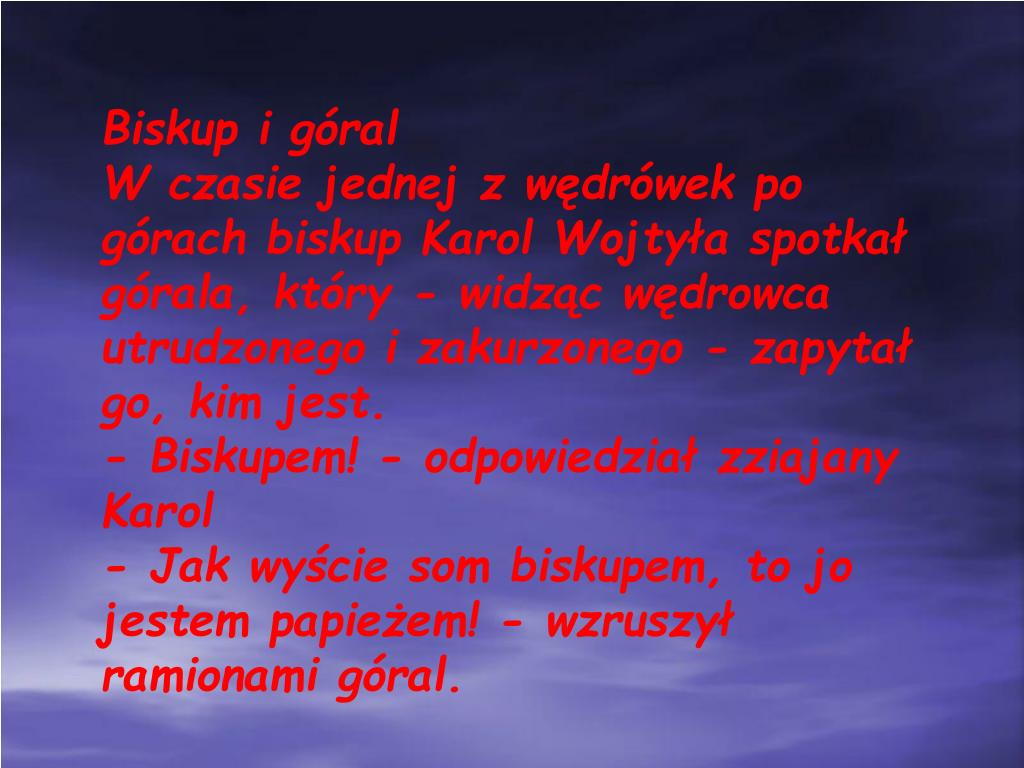 Biskup i góral
W czasie jednej z wędrówek po górach biskup Karol Wojtyła spotkał górala, który - widząc wędrowca utrudzonego i zakurzonego - zapytał go, kim jest.
- Biskupem! - odpowiedział zziajany Karol
- Jak wyście som biskupem, to jo jestem papieżem! - wzruszył ramionami góral.